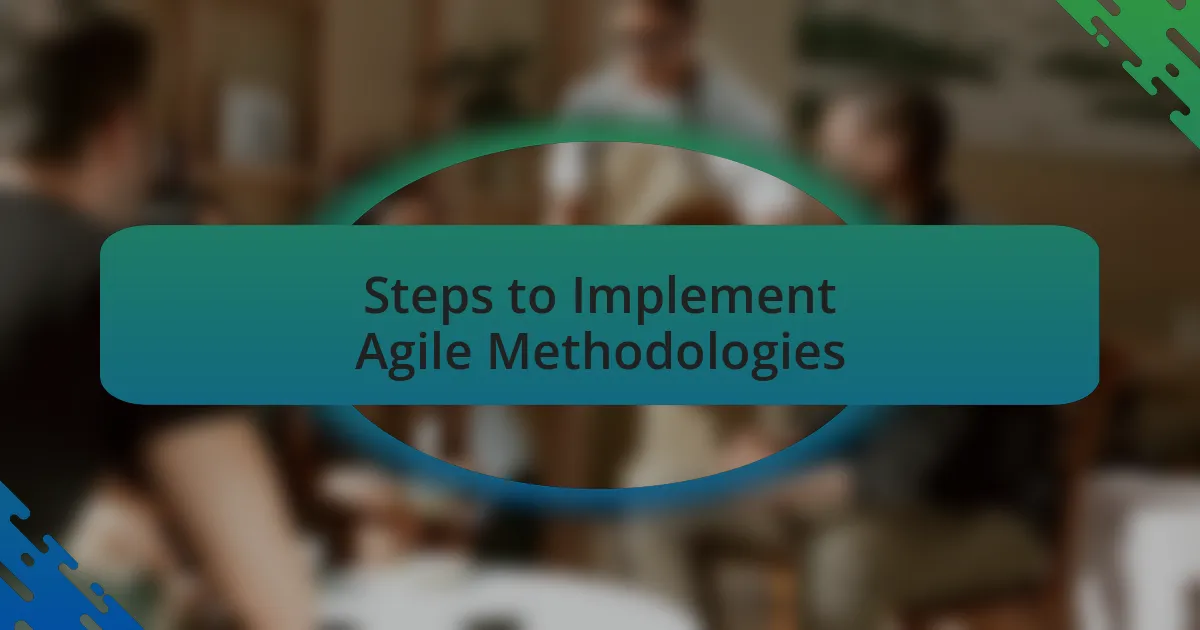 Steps to Implement Agile Methodologies